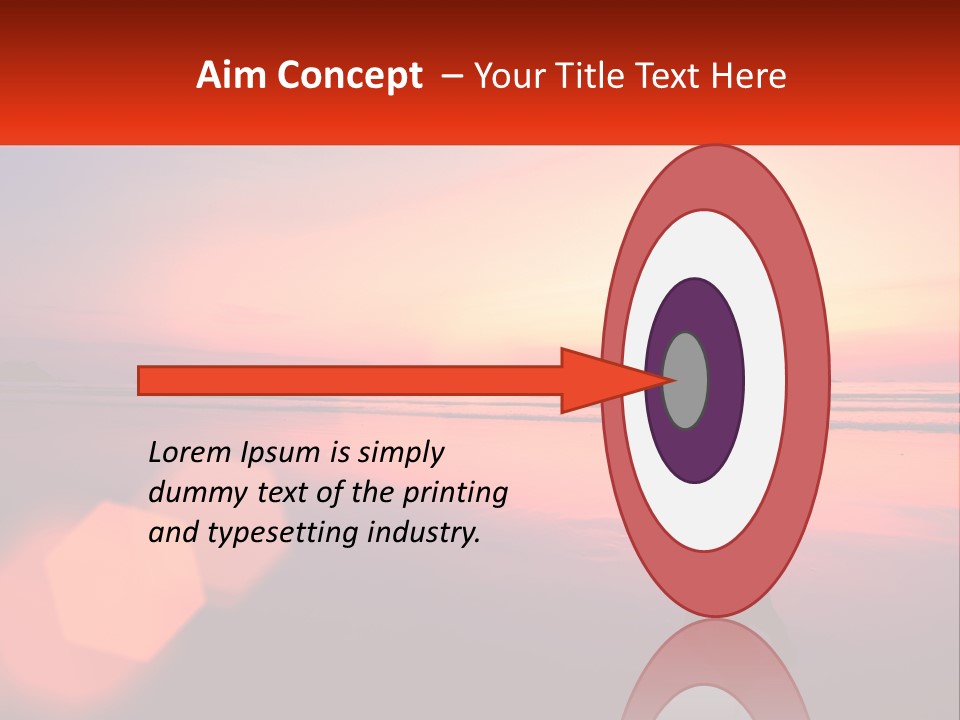 Aim Concept – Your Title Text Here

Lorem Ipsum is simply dummy text of the printing and typesetting industry.